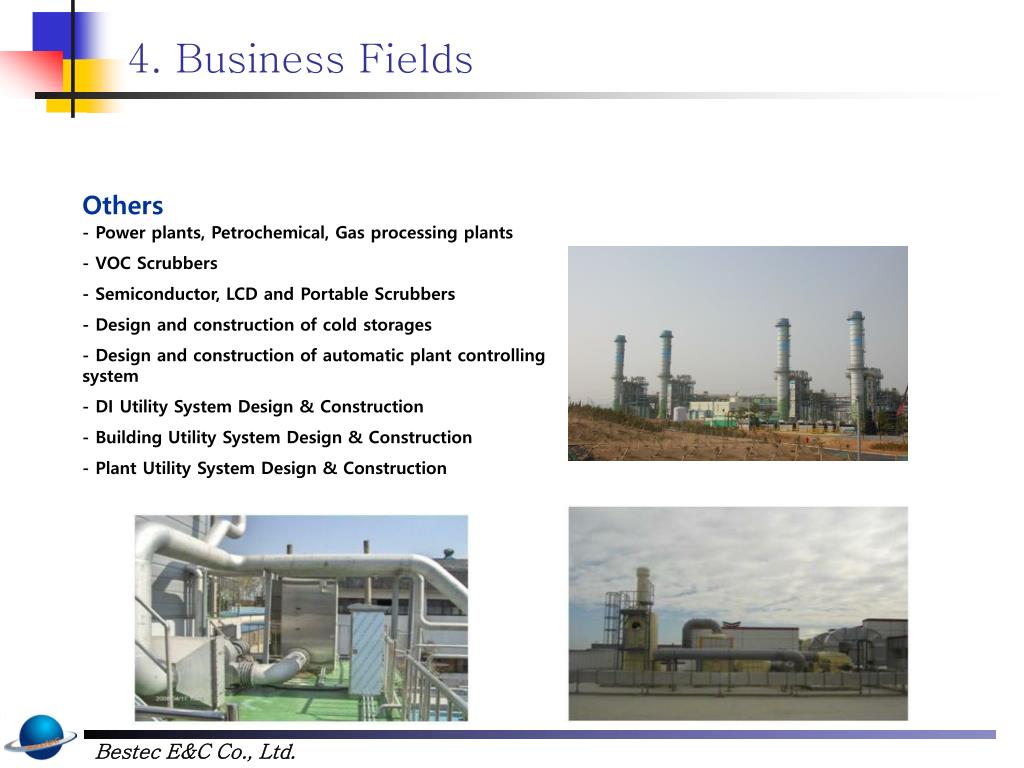 4. Business Fields

Others
- Power plants, Petrochemical, Gas processing plants
- VOC Scrubbers
- Semiconductor, LCD and Portable Scrubbers
- Design and construction of cold storages
- Design and construction of automatic plant controlling system
- DI Utility System Design & Construction
- Building Utility System Design & Construction
- Plant Utility System Design & Construction

Bestec E&C Co., Ltd.